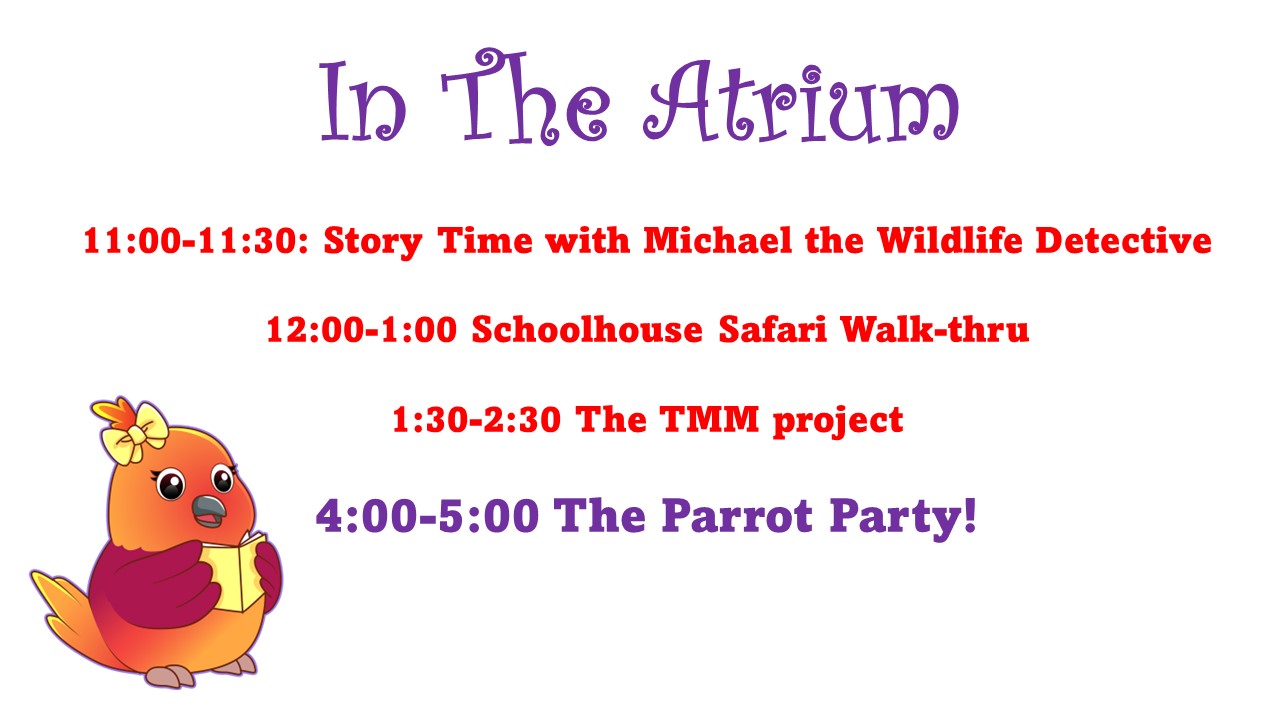 In The Atrium

11:00-11:30: Story Time with Michael the Wildlife Detective

12:00-1:00 Schoolhouse Safari Walk-thru

1:30-2:30 The TMM project

4:00-5:00 The Parrot Party!